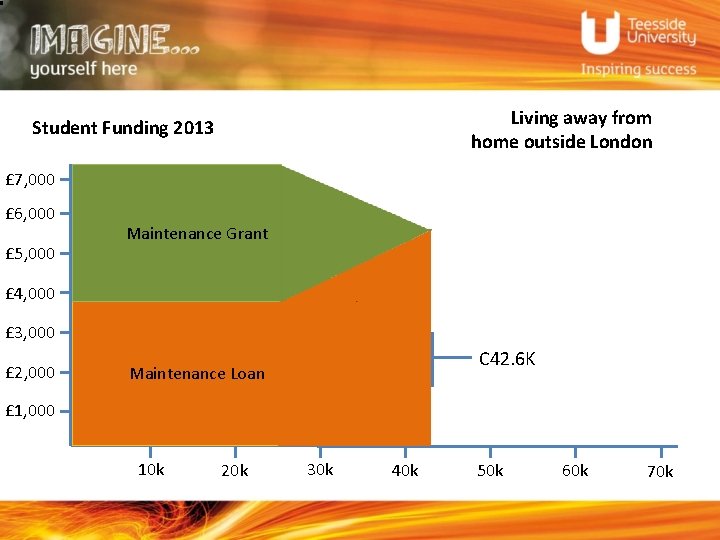 IMAGINE...
yourself here

Teesside University
Inspiring success

Student Funding 2013

Living away from home outside London

£7,000
£6,000
£5,000
£4,000
£3,000
£2,000
£1,000

Maintenance Grant

Maintenance Loan

C42.6K

10k
20k
30k
40k
50k
60k
70k